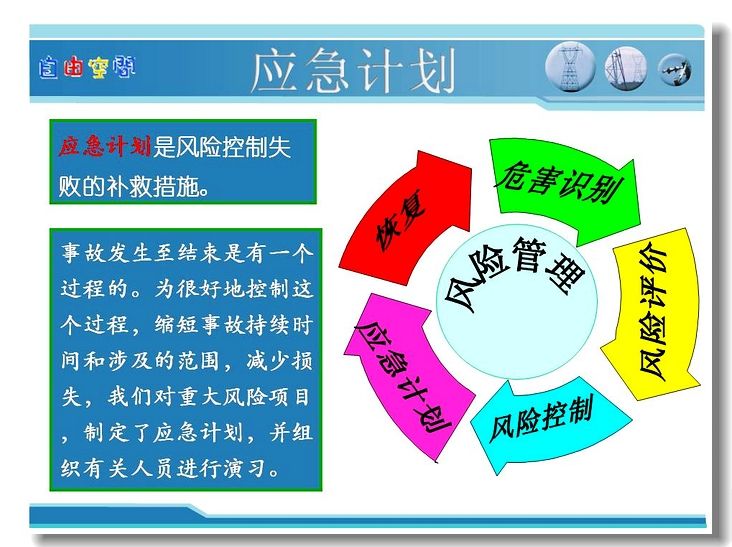 自由空间

应急计划

应急计划是风险控制失败的补救措施。

事故发生至结束是有一个过程的。为很好地控制这个过程，缩短事故持续时间和涉及的范围，减少损失，我们对重大风险项目，制定了应急计划，并组织有关人员进行演习。

危害识别

风险评价

风险控制

应急计划

恢复

风险管理